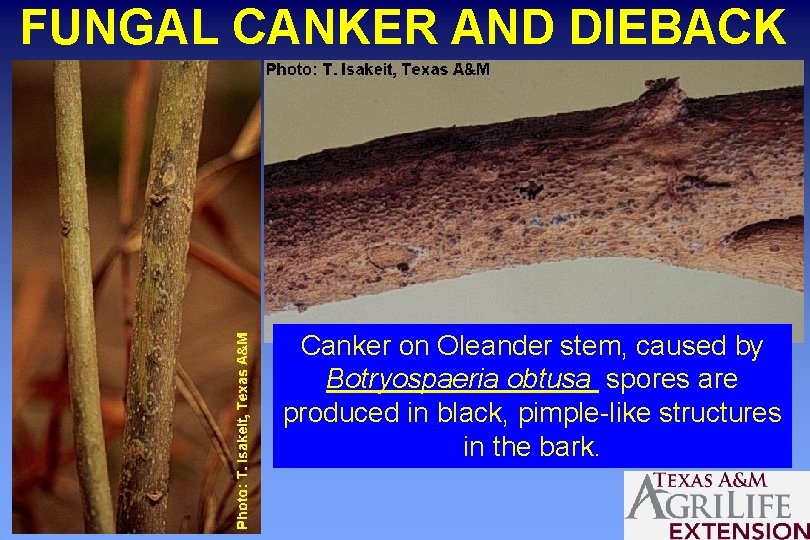 FUNGAL CANKER AND DIEBACK

Photo: T. Isakeit, Texas A&M

Photo: T. Isakeit, Texas A&M

Canker on Oleander stem, caused by Botryospaeria obtusa spores are produced in black, pimple-like structures in the bark.

TEXAS A&M AGRILIFE EXTENSION